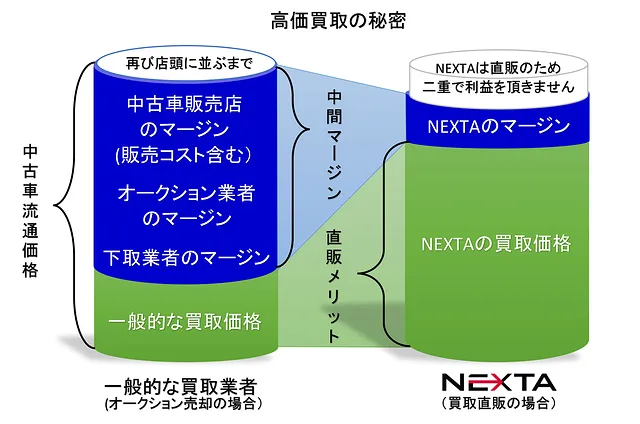 高価買取の秘密

中古車流通価格

再び店頭に並ぶまで

中古車販売店のマージン(販売コスト含む)

オークション業者のマージン

下取業者のマージン

一般的な買取価格

中間マージン

直販メリット

NEXTAは直販のため二重で利益を頂きません

NEXTAのマージン

NEXTAの買取価格

一般的な買取業者
(オークション売却の場合)

NEXTA
(買取直販の場合)